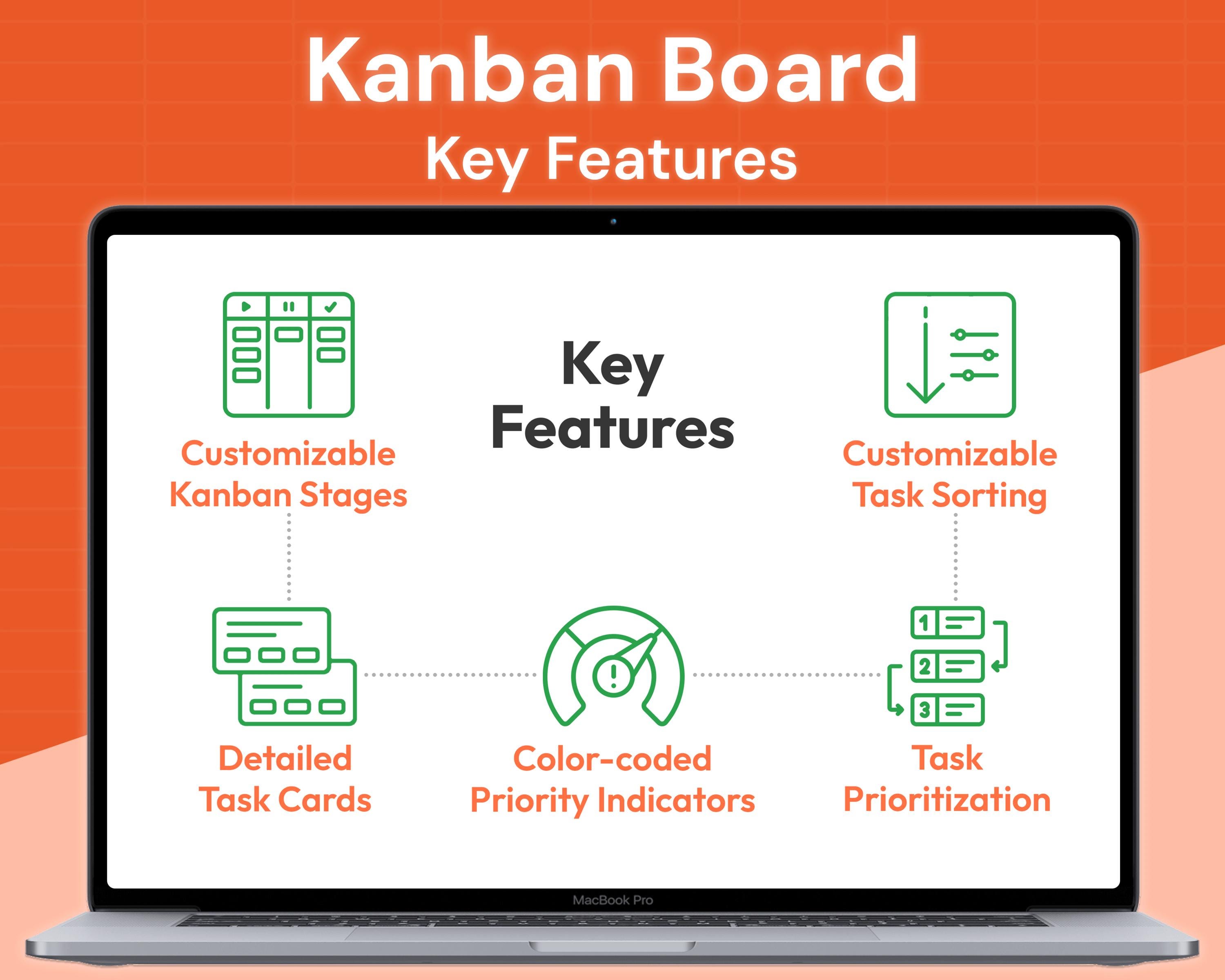 Kanban Board
Key Features

Customizable Kanban Stages

Key Features

Customizable Task Sorting

Detailed Task Cards

Color-coded Priority Indicators

1
2
3

Task Prioritization

MacBook Pro